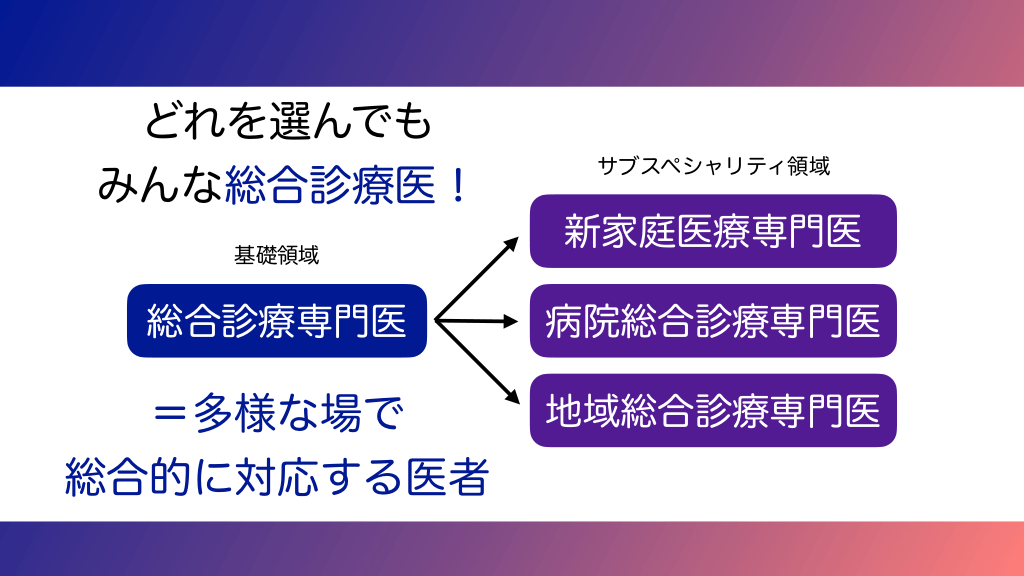 どれを選んでも
みんな総合診療医！

基礎領域

総合診療専門医

＝多様な場で
総合的に対応する医者

サブスペシャリティ領域

新家庭医療専門医

病院総合診療専門医

地域総合診療専門医